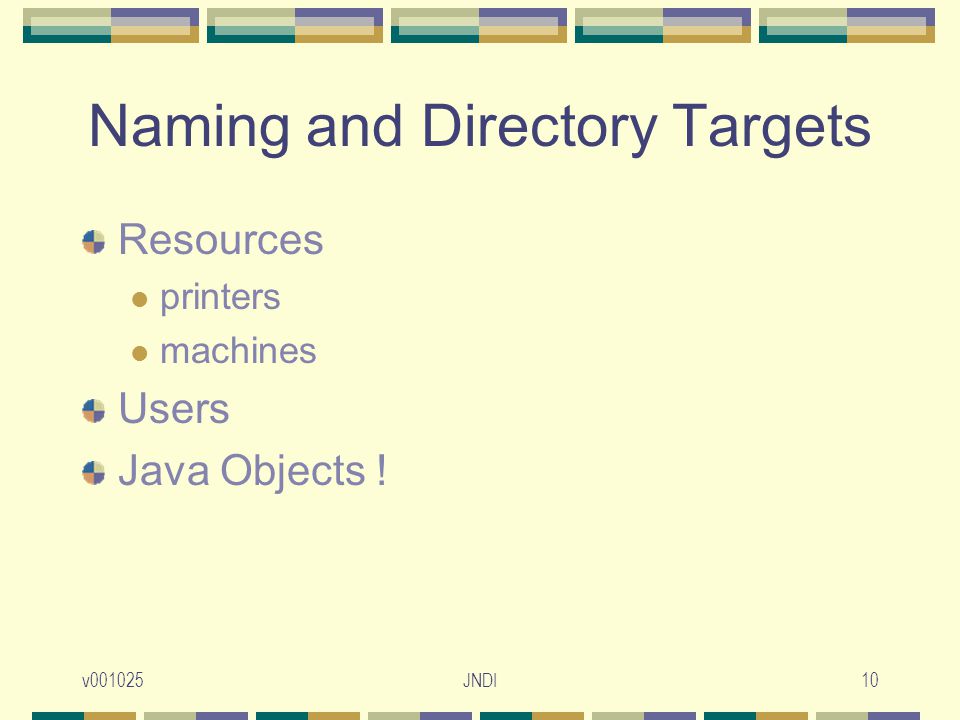 Naming and Directory Targets

Resources

printers

machines

Users

Java Objects !

v001025

JNDI

10